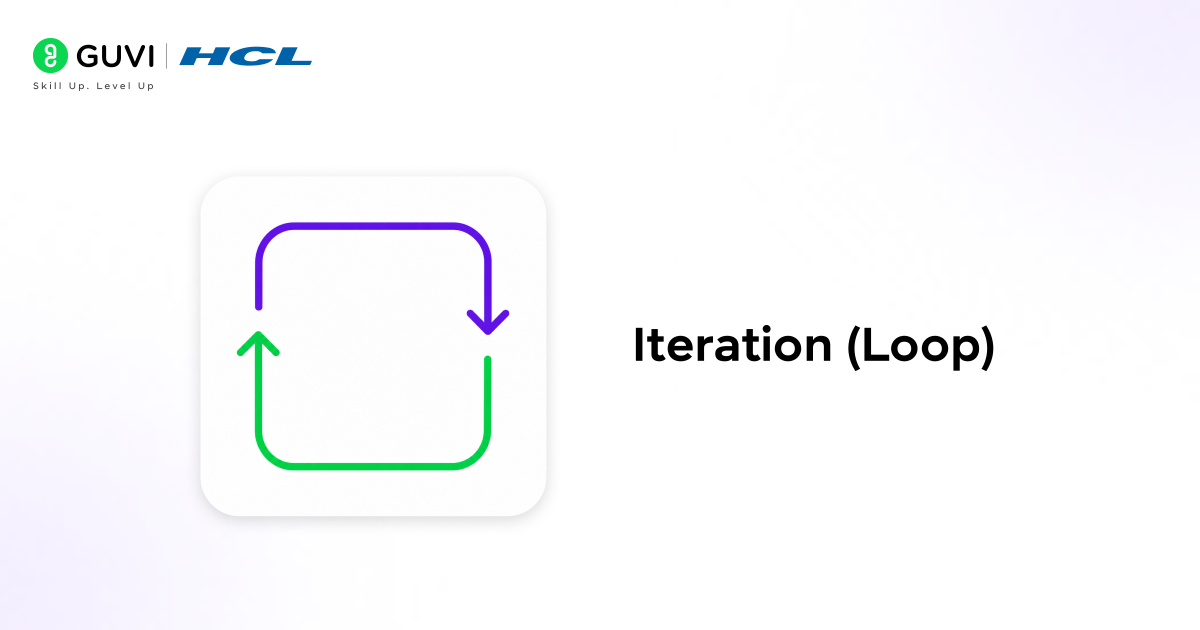 GUVI | HCL
Skill Up. Level Up

Iteration (Loop)